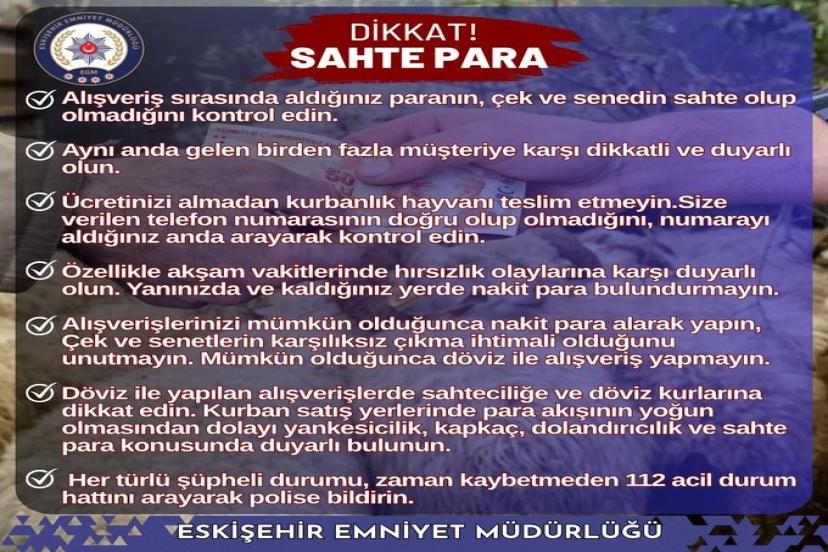 ESKİŞEHİR EMNİYET MÜDÜRLÜĞÜ
EGM

DİKKAT!
SAHTE PARA

Alışveriş sırasında aldığınız paranın, çek ve senedin sahte olup olmadığını kontrol edin.

Aynı anda gelen birden fazla müşteriye karşı dikkatli ve duyarlı olun.

Ücretinizi almadan kurbanlık hayvanı teslim etmeyin.Size verilen telefon numarasının doğru olup olmadığını, numarayı aldığınız anda arayarak kontrol edin.

Özellikle akşam vakitlerinde hırsızlık olaylarına karşı duyarlı olun. Yanınızda ve kaldığınız yerde nakit para bulundurmayın.

Alışverişlerinizi mümkün olduğunca nakit para alarak yapın, Çek ve senetlerin karşılıksız çıkma ihtimali olduğunu unutmayın. Mümkün olduğunca döviz ile alışveriş yapmayın.

Döviz ile yapılan alışverişlerde sahteciliğe ve döviz kurlarına dikkat edin. Kurban satış yerlerinde para akışının yoğun olmasından dolayı yankesicilik, kapkaç, dolandırıcılık ve sahte para konusunda duyarlı bulunun.

Her türlü şüpheli durumu, zaman kaybetmeden 112 acil durum hattını arayarak polise bildirin.

ESKİŞEHİR EMNİYET MÜDÜRLÜĞÜ